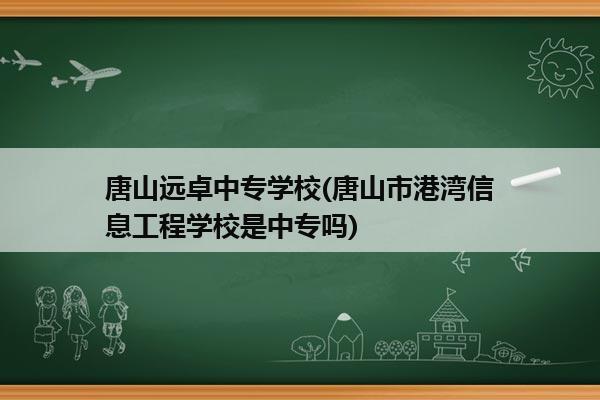 唐山远卓中专学校(唐山市港湾信息工程学校是中专吗)